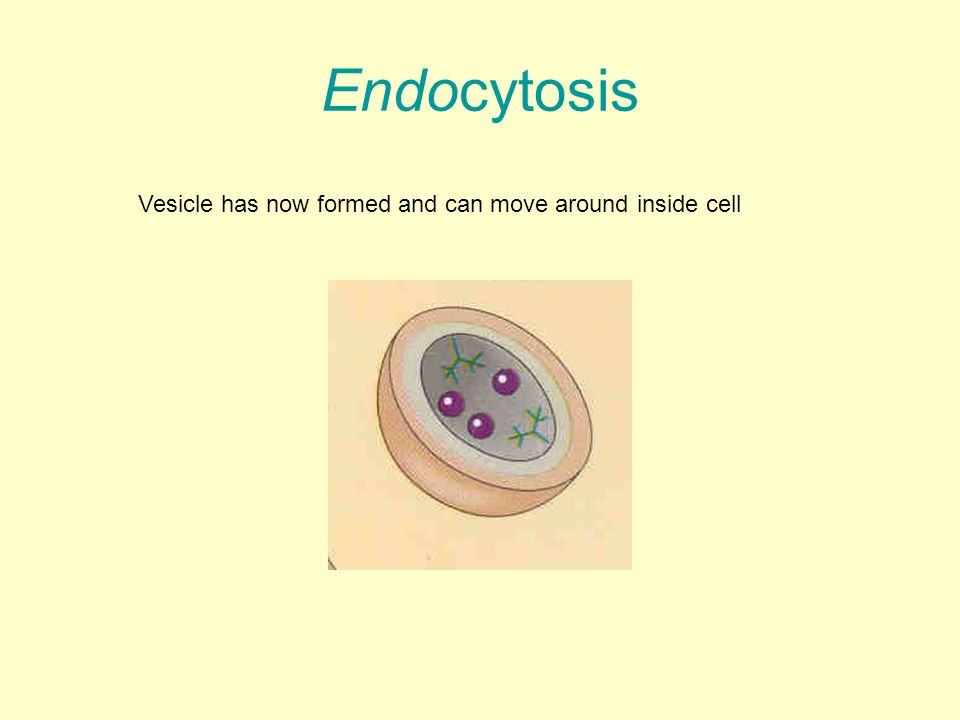 Endocytosis

Vesicle has now formed and can move around inside cell